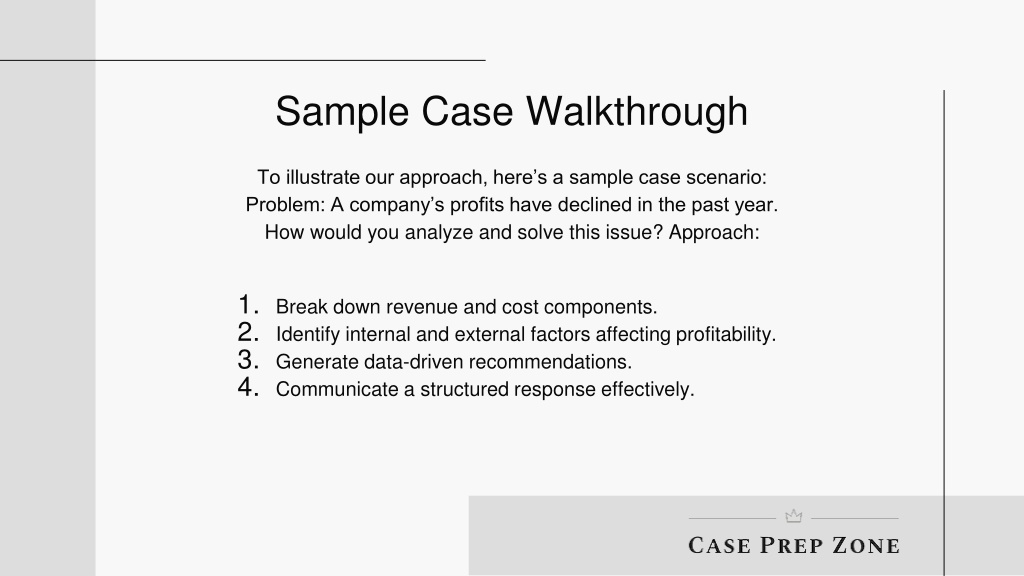 Sample Case Walkthrough

To illustrate our approach, here’s a sample case scenario: Problem: A company’s profits have declined in the past year. How would you analyze and solve this issue? Approach:

1. Break down revenue and cost components.
2. Identify internal and external factors affecting profitability.
3. Generate data-driven recommendations.
4. Communicate a structured response effectively.

CASE PREP ZONE